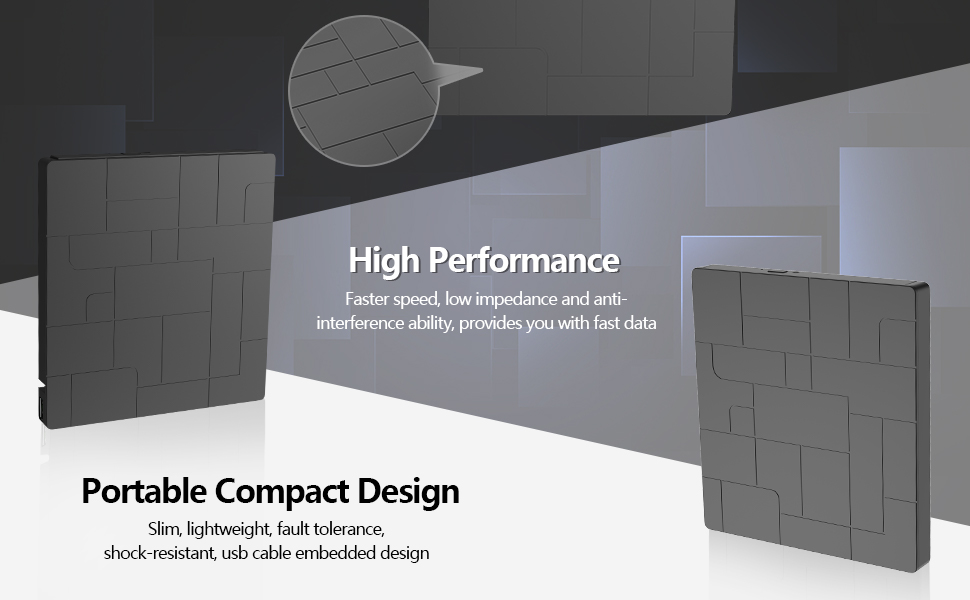 High Performance

Faster speed, low impedance and anti-interference ability, provides you with fast data

Portable Compact Design

Slim, lightweight, fault tolerance, shock-resistant, usb cable embedded design